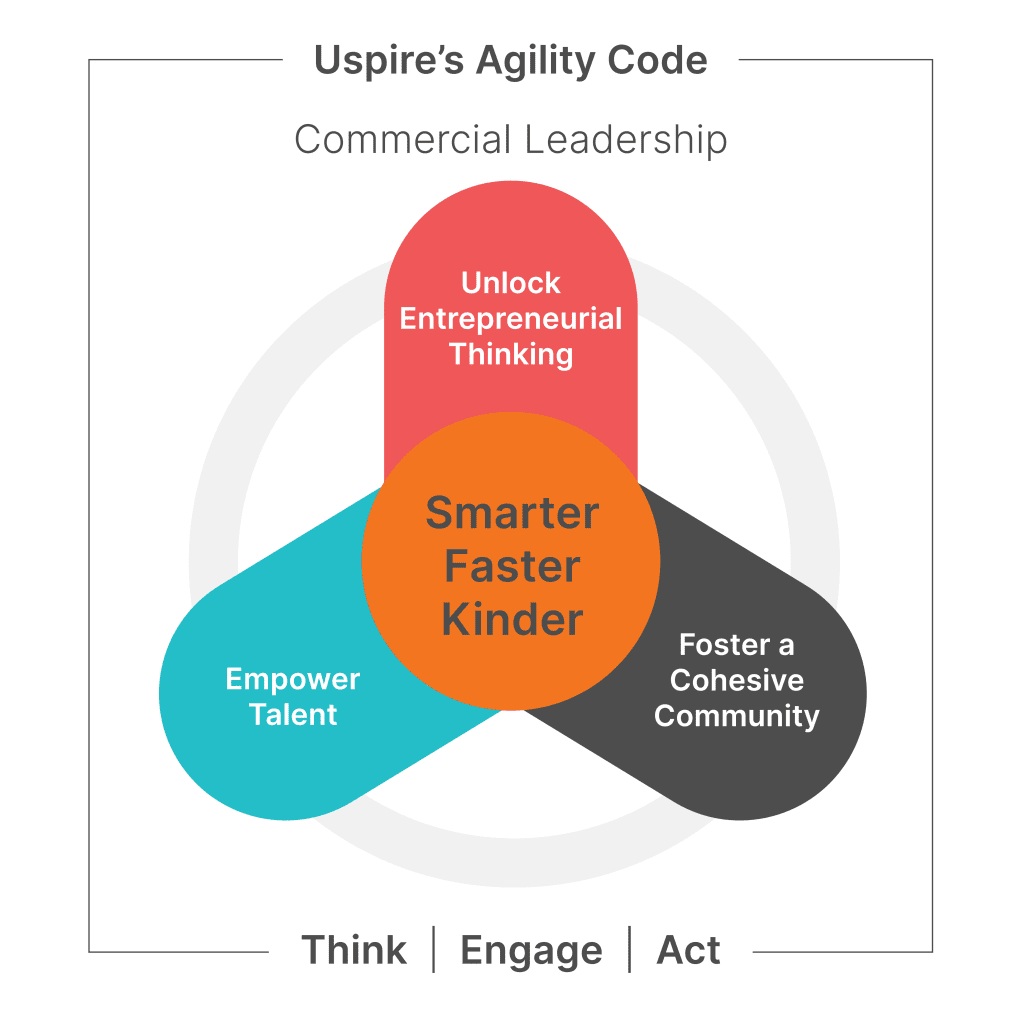 Uspire's Agility Code

Commercial Leadership

Unlock Entrepreneurial Thinking

Smarter Faster Kinder

Empower Talent

Foster a Cohesive Community

Think | Engage | Act